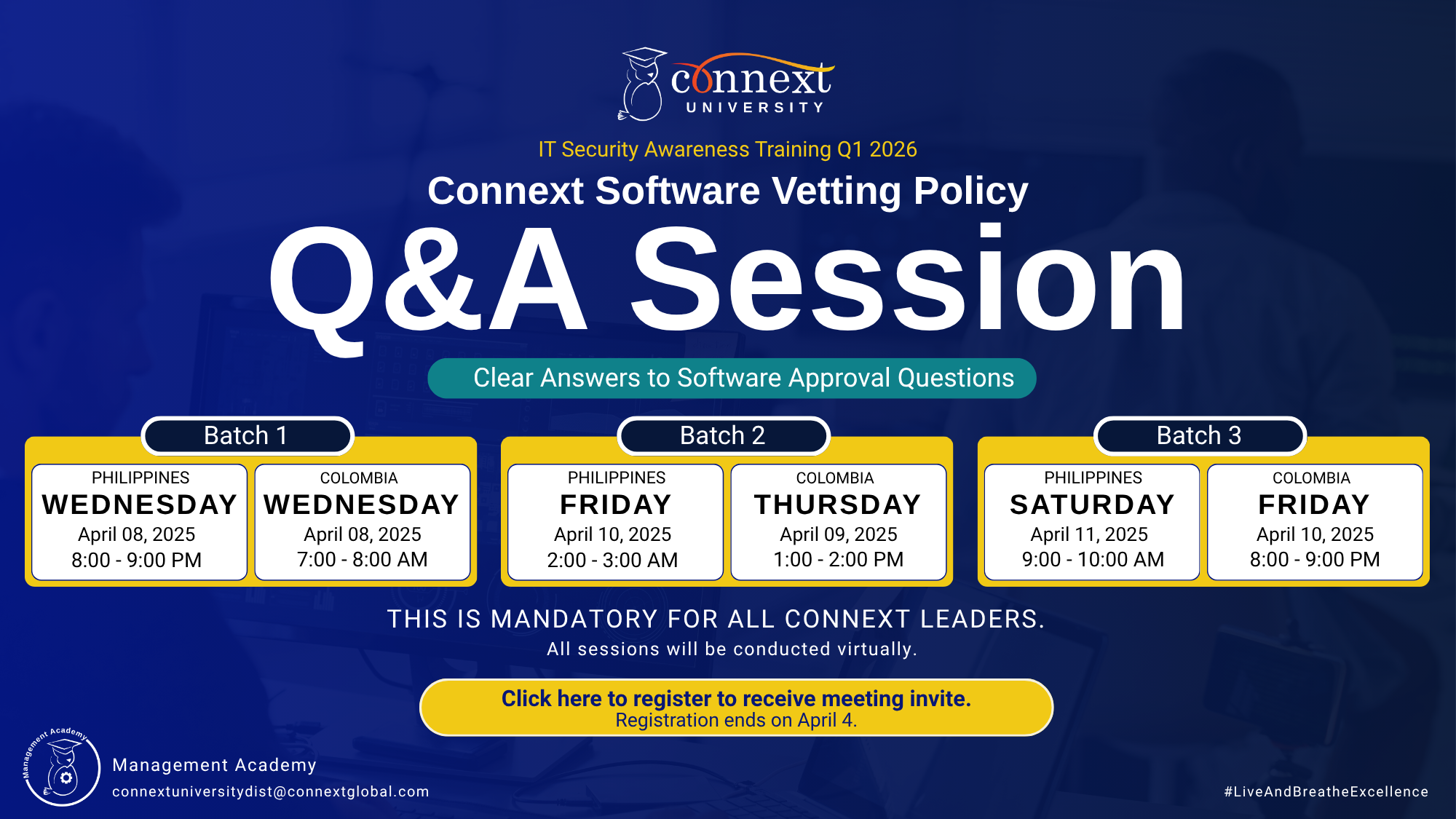 connext
UNIVERSITY

IT Security Awareness Training Q1 2026

Connext Software Vetting Policy

Q&A Session

Clear Answers to Software Approval Questions

Batch 1

PHILIPPINES
WEDNESDAY
April 08, 2025
8:00 - 9:00 PM

COLOMBIA
WEDNESDAY
April 08, 2025
7:00 - 8:00 AM

Batch 2

PHILIPPINES
FRIDAY
April 10, 2025
2:00 - 3:00 AM

COLOMBIA
THURSDAY
April 09, 2025
1:00 - 2:00 PM

Batch 3

PHILIPPINES
SATURDAY
April 11, 2025
9:00 - 10:00 AM

COLOMBIA
FRIDAY
April 10, 2025
8:00 - 9:00 PM

THIS IS MANDATORY FOR ALL CONNEXT LEADERS.
All sessions will be conducted virtually.

Click here to register to receive meeting invite.
Registration ends on April 4.

Management Academy

Management Academy
connextuniversitydist@connextglobal.com

#LiveAndBreatheExcellence